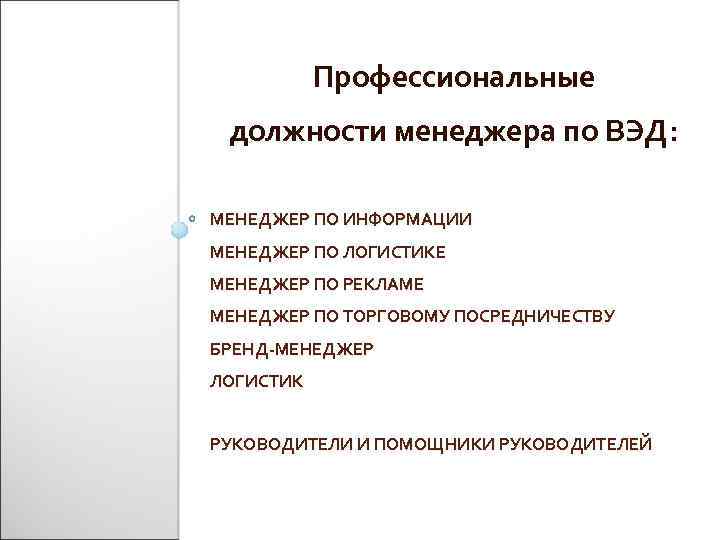 Профессиональные должности менеджера по ВЭД:

МЕНЕДЖЕР ПО ИНФОРМАЦИИ
МЕНЕДЖЕР ПО ЛОГИСТИКЕ
МЕНЕДЖЕР ПО РЕКЛАМЕ
МЕНЕДЖЕР ПО ТОРГОВОМУ ПОСРЕДНИЧЕСТВУ
БРЕНД-МЕНЕДЖЕР
ЛОГИСТИК

РУКОВОДИТЕЛИ И ПОМОЩНИКИ РУКОВОДИТЕЛЕЙ